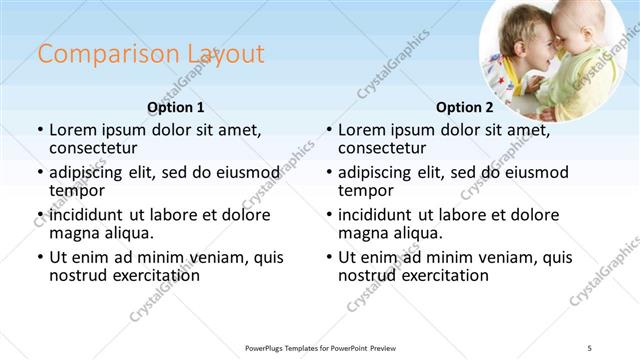 Comparison Layout

Option 1
• Lorem ipsum dolor sit amet, consectetur
• adipiscing elit, sed do eiusmod tempor
• incididunt ut labore et dolore magna aliqua.
• Ut enim ad minim veniam, quis nostrud exercitation

Option 2
• Lorem ipsum dolor sit amet, consectetur
• adipiscing elit, sed do eiusmod tempor
• incididunt ut labore et dolore magna aliqua.
• Ut enim ad minim veniam, quis nostrud exercitation

CrystalGraphics

PowerPlugs Templates for PowerPoint Preview
5